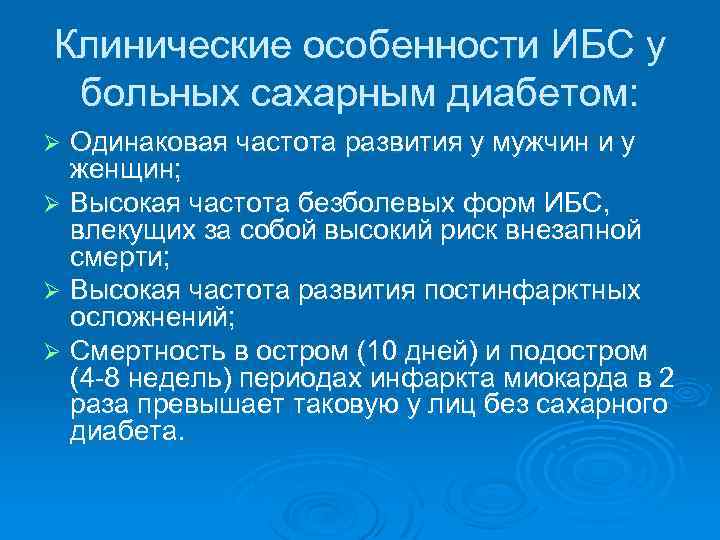 Клинические особенности ИБС у больных сахарным диабетом:

➢ Одинаковая частота развития у мужчин и у женщин;
➢ Высокая частота безболевых форм ИБС, влекущих за собой высокий риск внезапной смерти;
➢ Высокая частота развития постинфарктных осложнений;
➢ Смертность в остром (10 дней) и подостром (4-8 недель) периодах инфаркта миокарда в 2 раза превышает таковую у лиц без сахарного диабета.